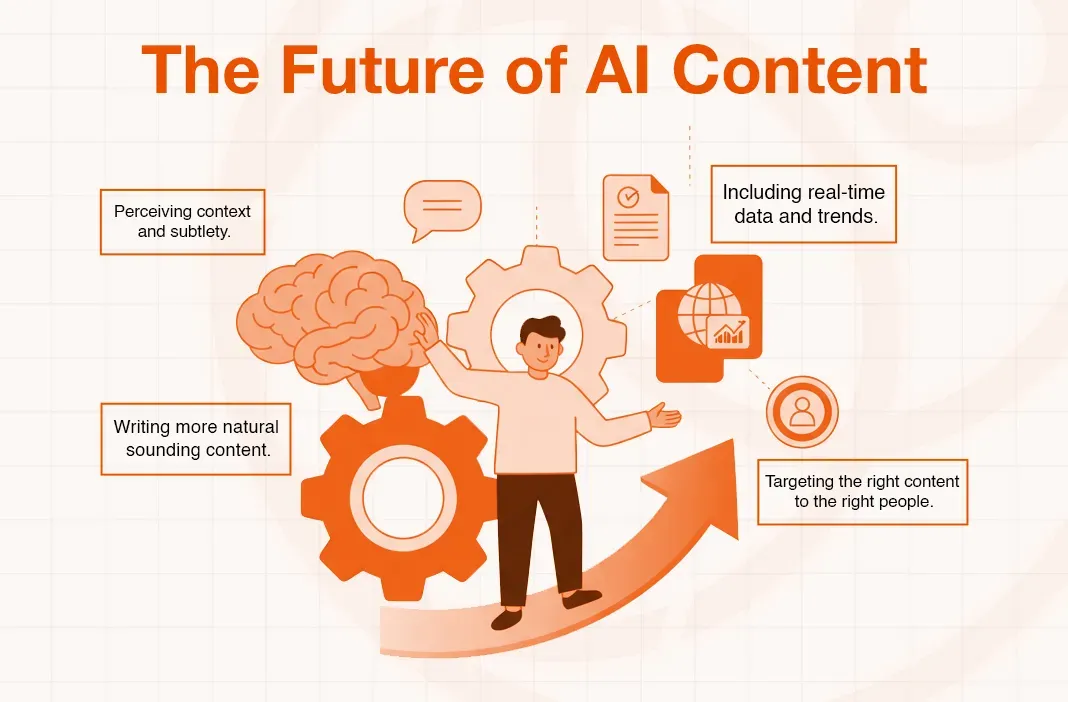 The Future of AI Content

Perceiving context and subtlety.

Including real-time data and trends.

Writing more natural sounding content.

Targeting the right content to the right people.